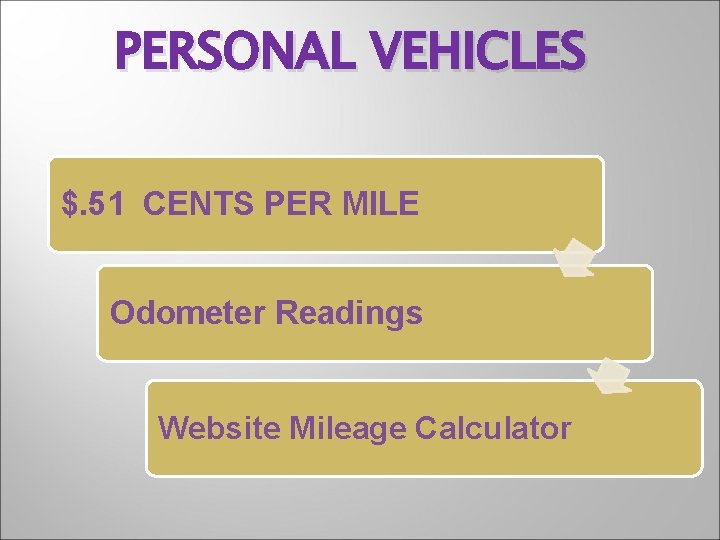 PERSONAL VEHICLES

$.51 CENTS PER MILE

Odometer Readings

Website Mileage Calculator